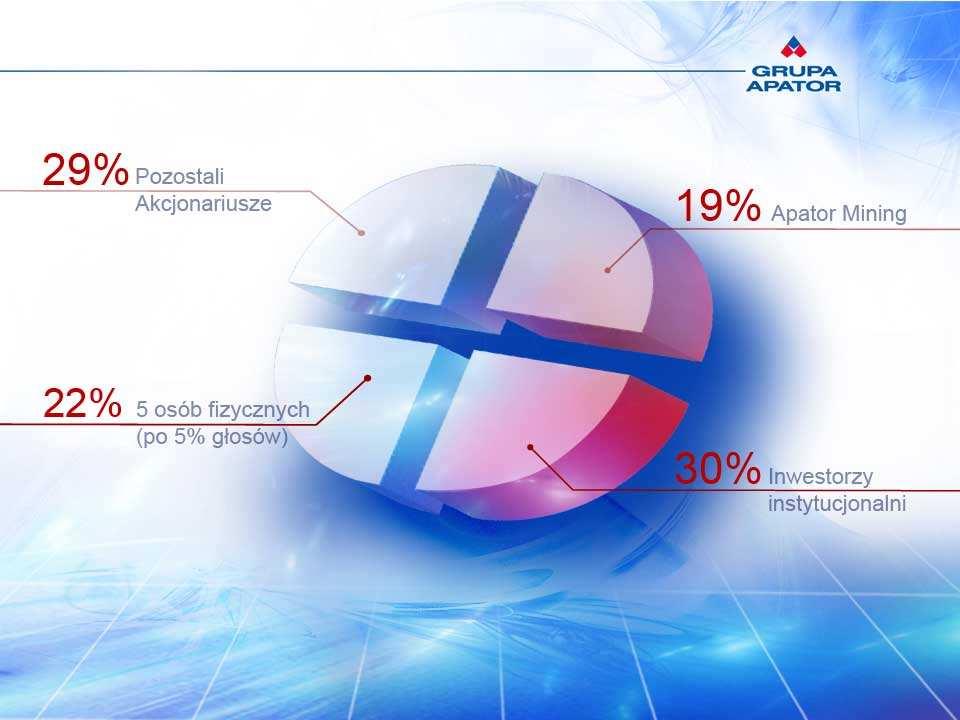 GRUPA APATOR

29% Pozostali Akcjonariusze

19% Apator Mining

22% 5 osób fizycznych (po 5% głosów)

30% Inwestorzy instytucjonalni